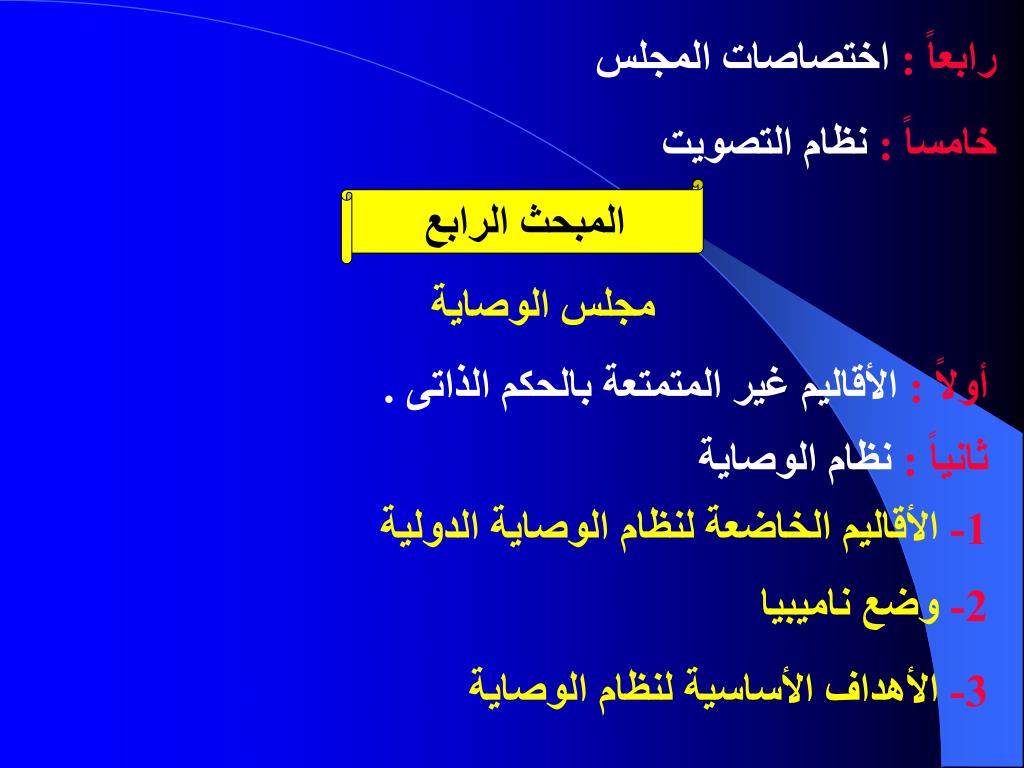 رابعاً : اختصاصات المجلس

خامساً : نظام التصويت

المبحث الرابع

مجلس الوصاية

أولاً : الأقاليم غير المتمتعة بالحكم الذاتى .

ثانياً : نظام الوصاية

1- الأقاليم الخاضعة لنظام الوصاية الدولية

2- وضع ناميبيا

3- الأهداف الأساسية لنظام الوصاية